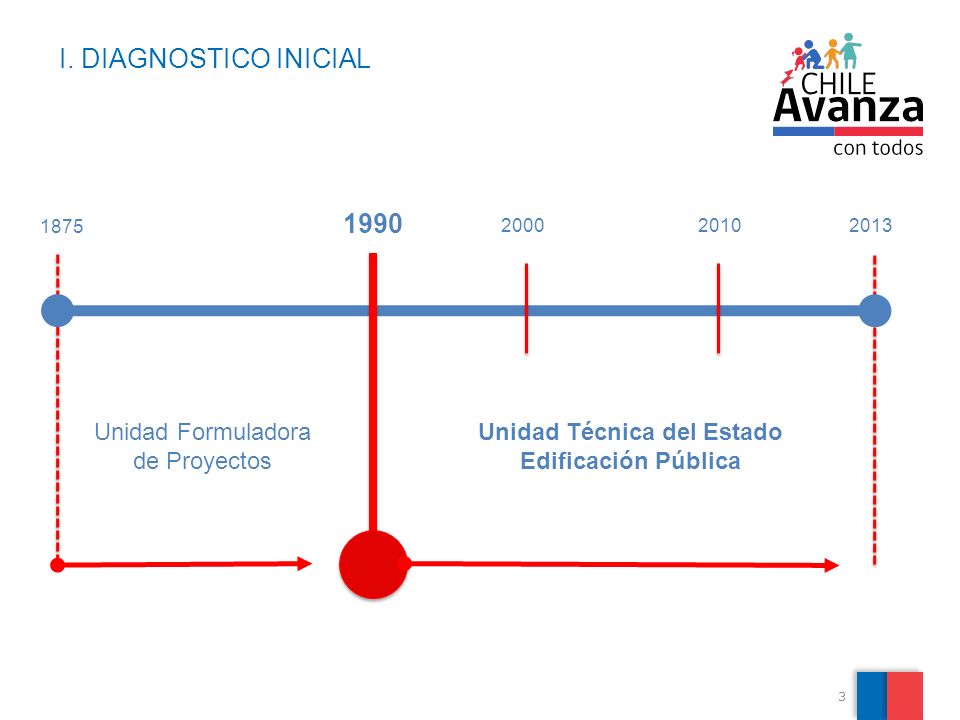 I. DIAGNOSTICO INICIAL

CHILE Avanza con todos

1875

1990

2000

2010

2013

Unidad Formuladora de Proyectos

Unidad Técnica del Estado Edificación Pública

3